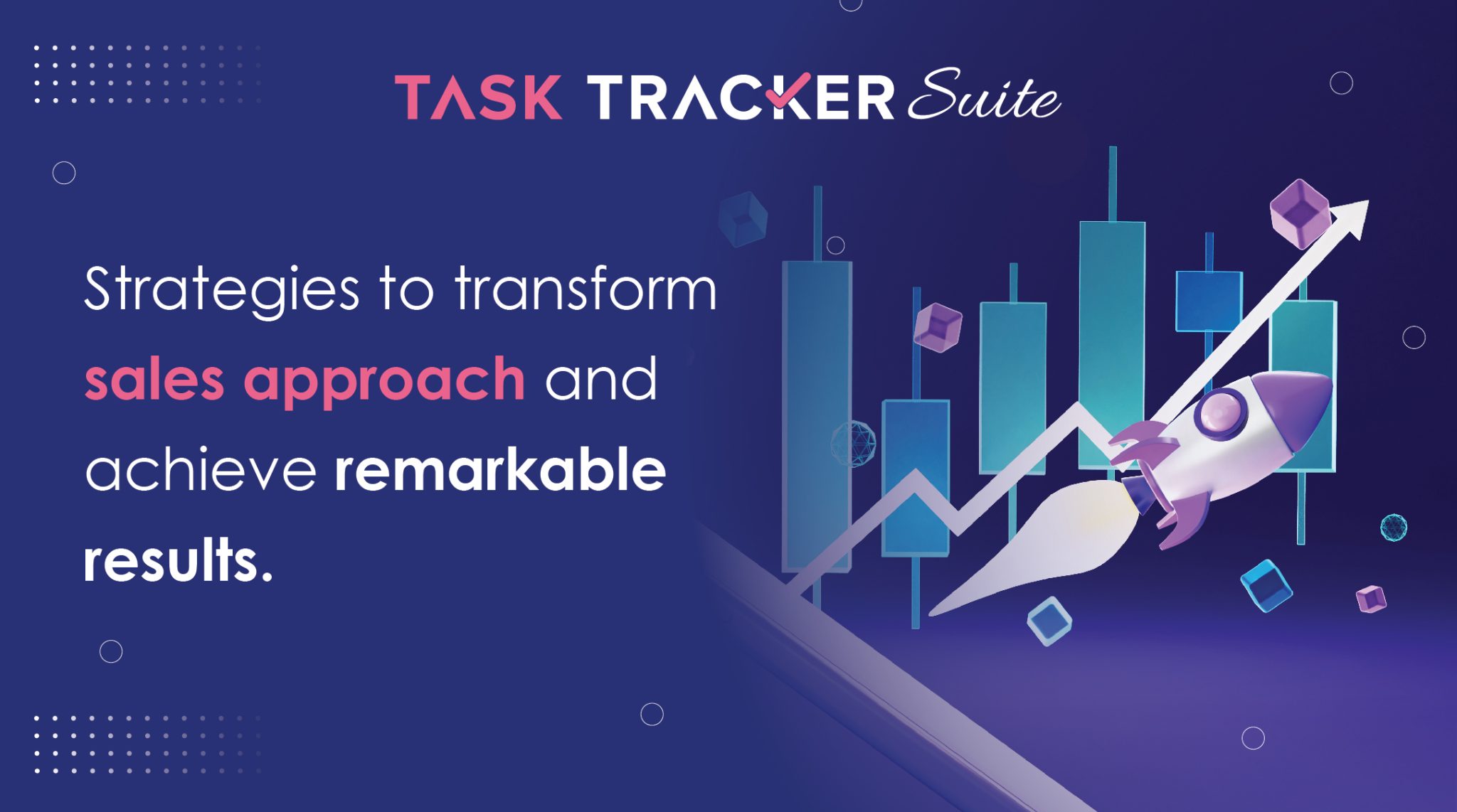 TASK TRACKER Suite

Strategies to transform sales approach and achieve remarkable results.